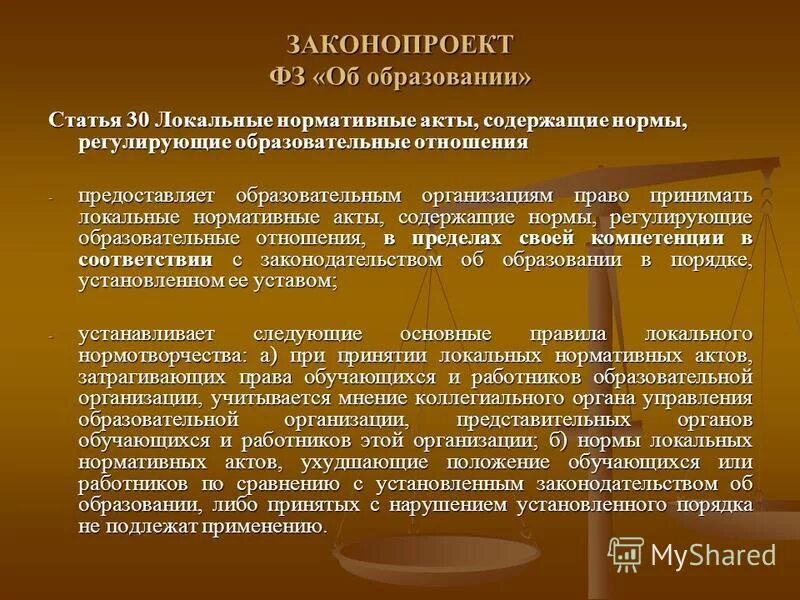 ЗАКОНОПРОЕКТ
ФЗ «Об образовании»

Статья 30 Локальные нормативные акты, содержащие нормы, регулирующие образовательные отношения

- предоставляет образовательным организациям право принимать локальные нормативные акты, содержащие нормы, регулирующие образовательные отношения, в пределах своей компетенции в соответствии с законодательством об образовании в порядке, установленном ее уставом;

- устанавливает следующие основные правила локального нормотворчества: а) при принятии локальных нормативных актов, затрагивающих права обучающихся и работников образовательной организации, учитывается мнение коллегиального органа управления образовательной организации, представительных органов обучающихся и работников этой организации; б) нормы локальных нормативных актов, ухудшающие положение обучающихся или работников по сравнению с установленным законодательством об образовании, либо принятых с нарушением установленного порядка не подлежат применению.

MyShared